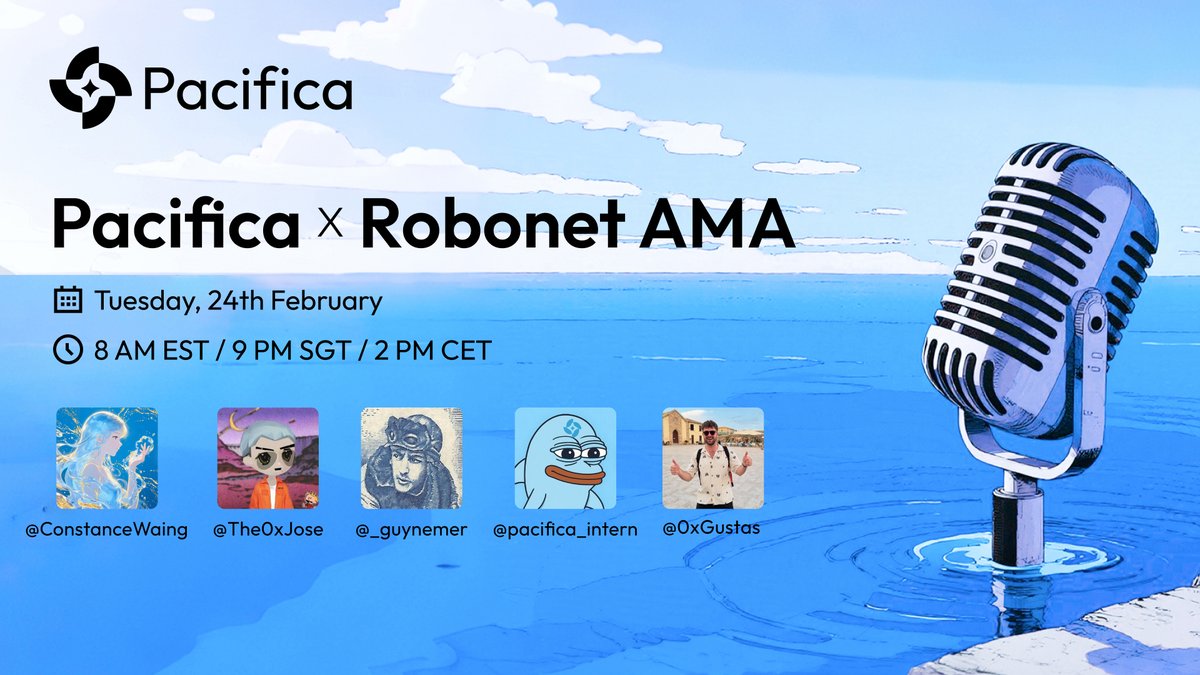 Pacifica

Pacifica x Robonet AMA

Tuesday, 24th February

8 AM EST / 9 PM SGT / 2 PM CET

@ConstanceWaing @The0xJose @_guynemer @pacifica_intern @0xGustas